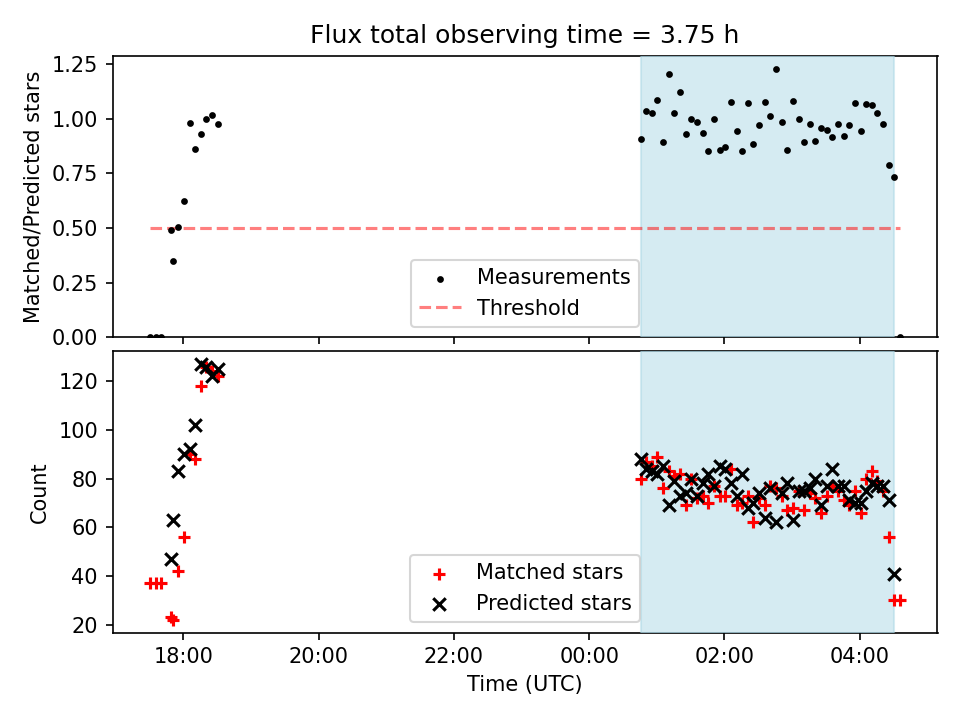 Flux total observing time = 3.75 h

Matched/Predicted stars

1.25
1.00
0.75
0.50
0.25
0.00

Measurements
Threshold

Count

120
100
80
60
40
20

Matched stars
Predicted stars

18:00
20:00
22:00
00:00
02:00
04:00

Time (UTC)